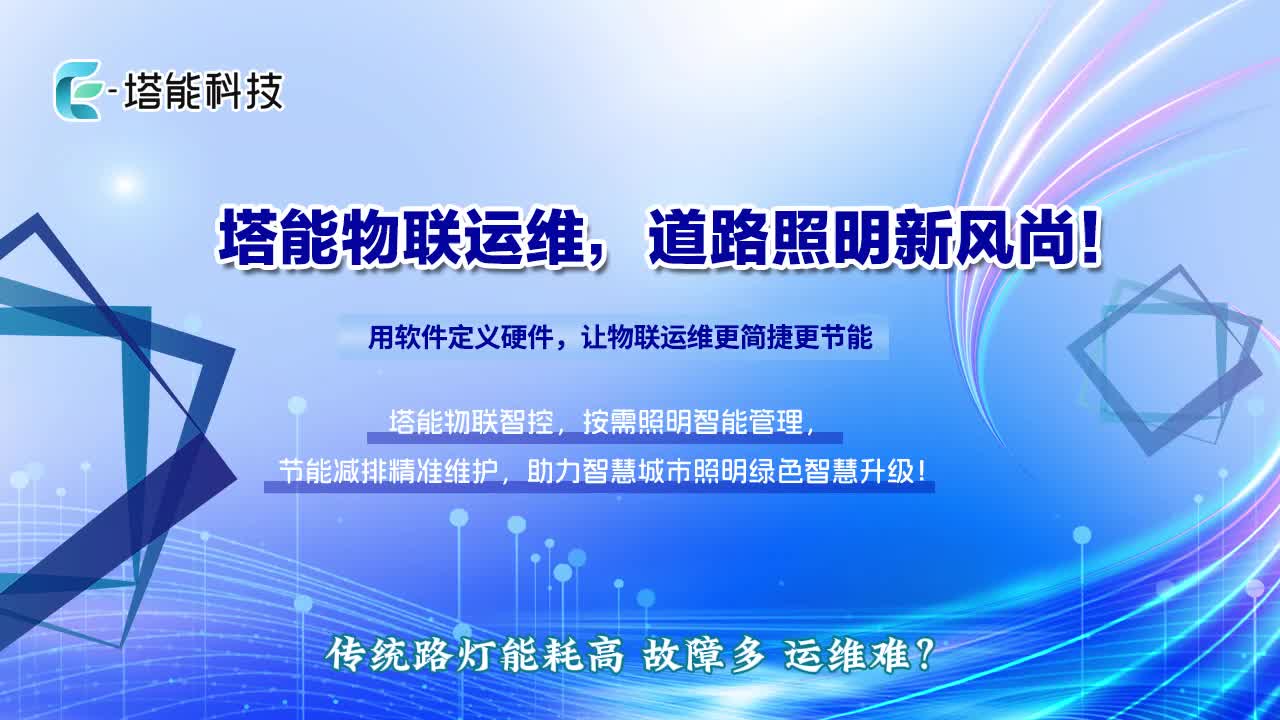 E-塔能科技

塔能物联运维，道路照明新风尚！

用软件定义硬件，让物联运维更简捷更节能

塔能物联智控，按需照明智能管理，

节能减排精准维护，助力智慧城市照明绿色智慧升级！

传统路灯能耗高 故障多 运维难？